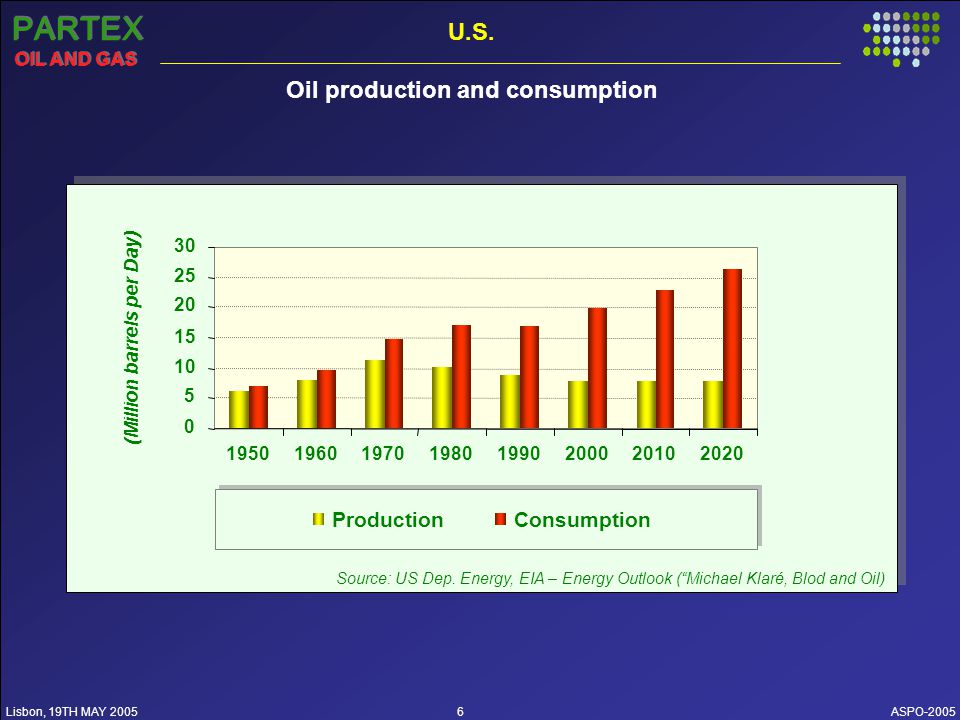 PARTEX
OIL AND GAS

U.S.

Oil production and consumption

(Million barrels per Day)

30
25
20
15
10
5
0

1950 1960 1970 1980 1990 2000 2010 2020

Production Consumption

Source: US Dep. Energy, EIA – Energy Outlook (“Michael Klaré, Blod and Oil)

Lisbon, 19TH MAY 2005

6

ASPO-2005